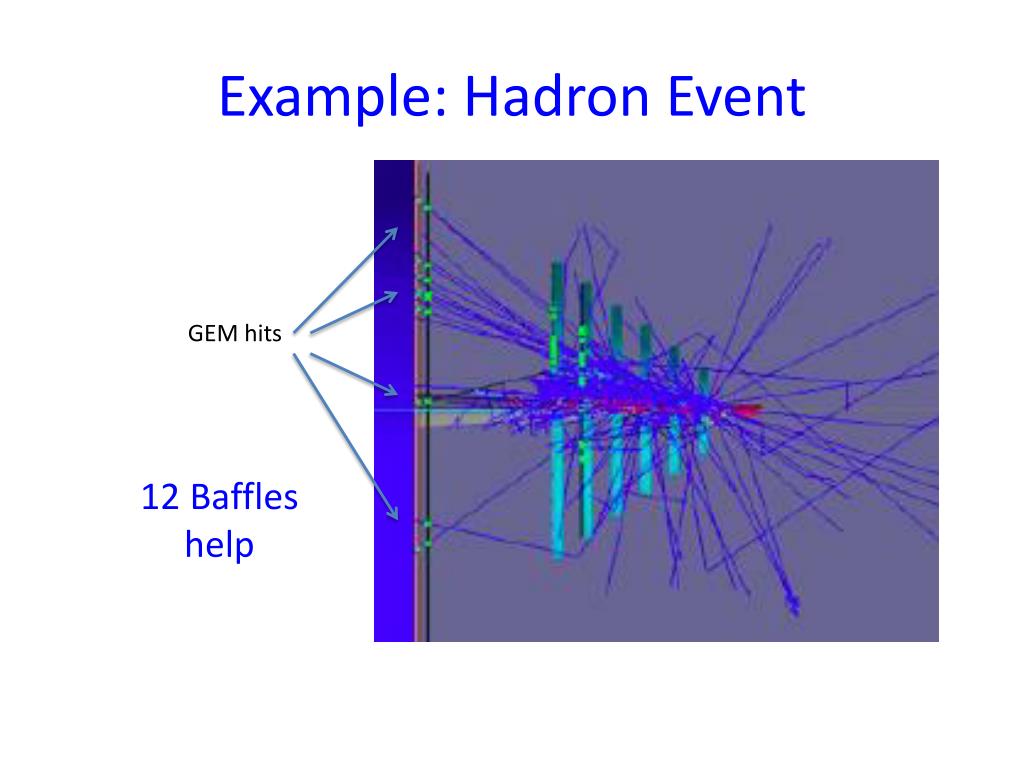 Example: Hadron Event

GEM hits

12 Baffles help